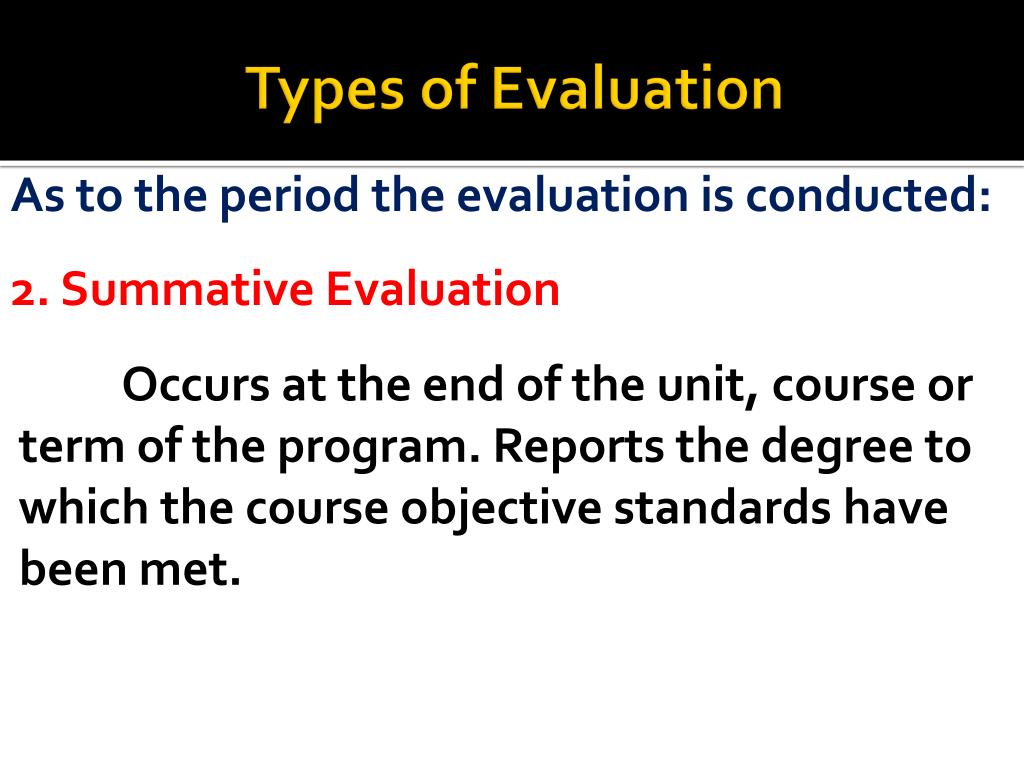 Types of Evaluation

As to the period the evaluation is conducted:

2. Summative Evaluation

Occurs at the end of the unit, course or term of the program. Reports the degree to which the course objective standards have been met.